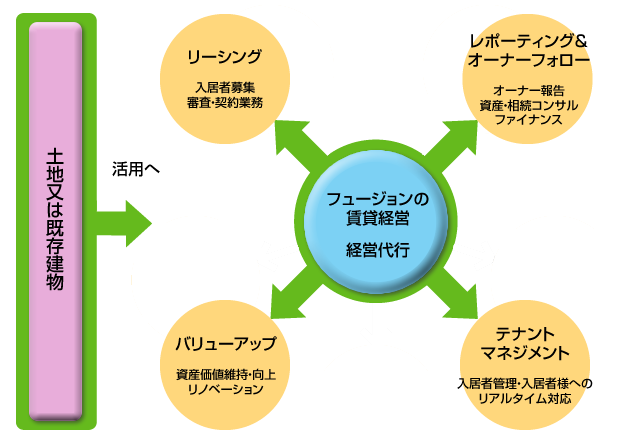 土地又は既存建物

活用へ

リーシング

入居者募集
審査・契約業務

レポーティング＆
オーナーフォロー

オーナー報告
資産・相続コンサル
ファイナンス

フュージョンの
賃貸経営

経営代行

バリューアップ

資産価値維持・向上
リノベーション

テナント
マネジメント

入居者管理・入居者様への
リアルタイム対応